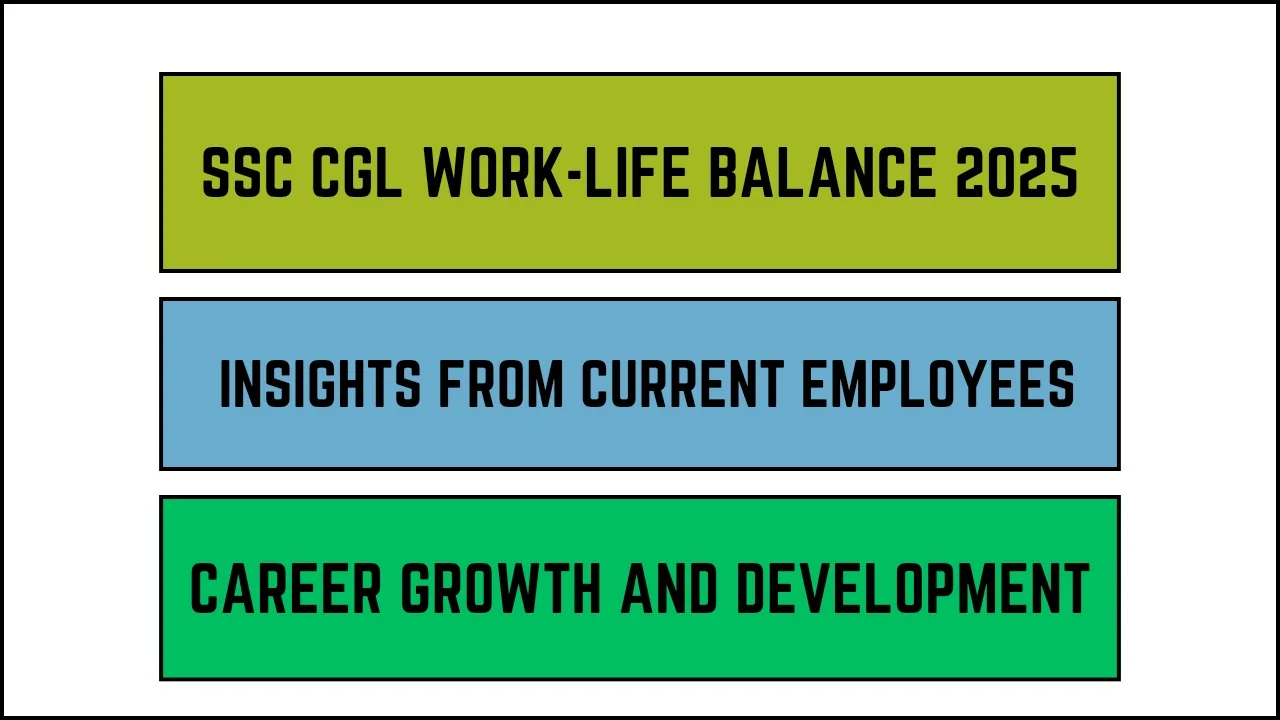 SSC CGL WORK-LIFE BALANCE 2025

INSIGHTS FROM CURRENT EMPLOYEES

CAREER GROWTH AND DEVELOPMENT